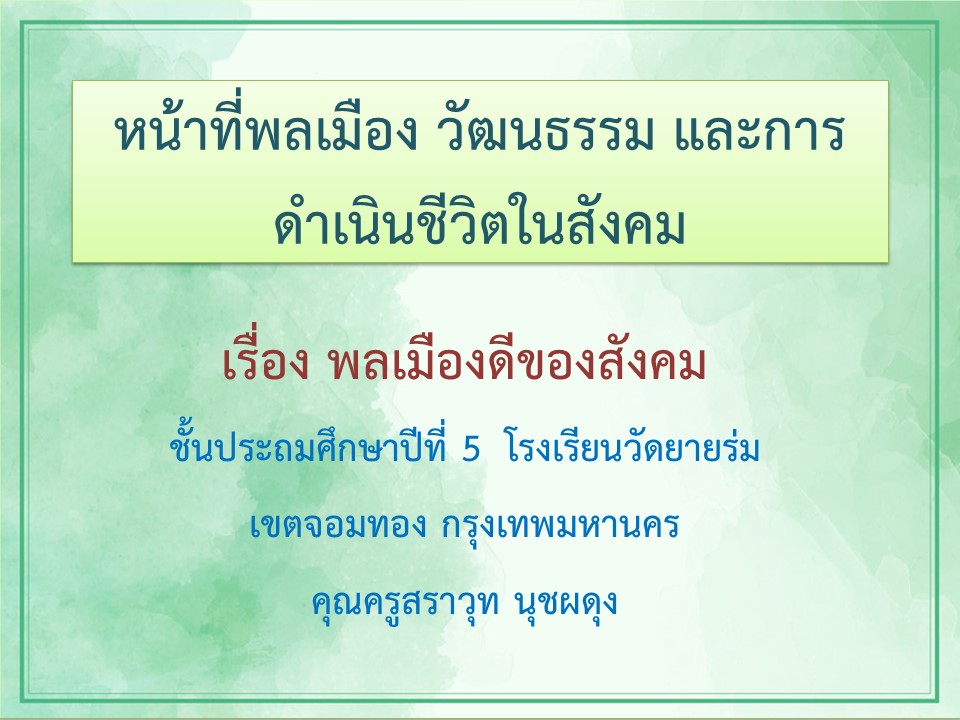 หน้าที่พลเมือง วัฒนธรรม และการดำเนินชีวิตในสังคม

เรื่อง พลเมืองดีของสังคม

ชั้นประถมศึกษาปีที่ 5 โรงเรียนวัดยายร่ม

เขตจอมทอง กรุงเทพมหานคร

คุณครูสราวุท นุชผดุง